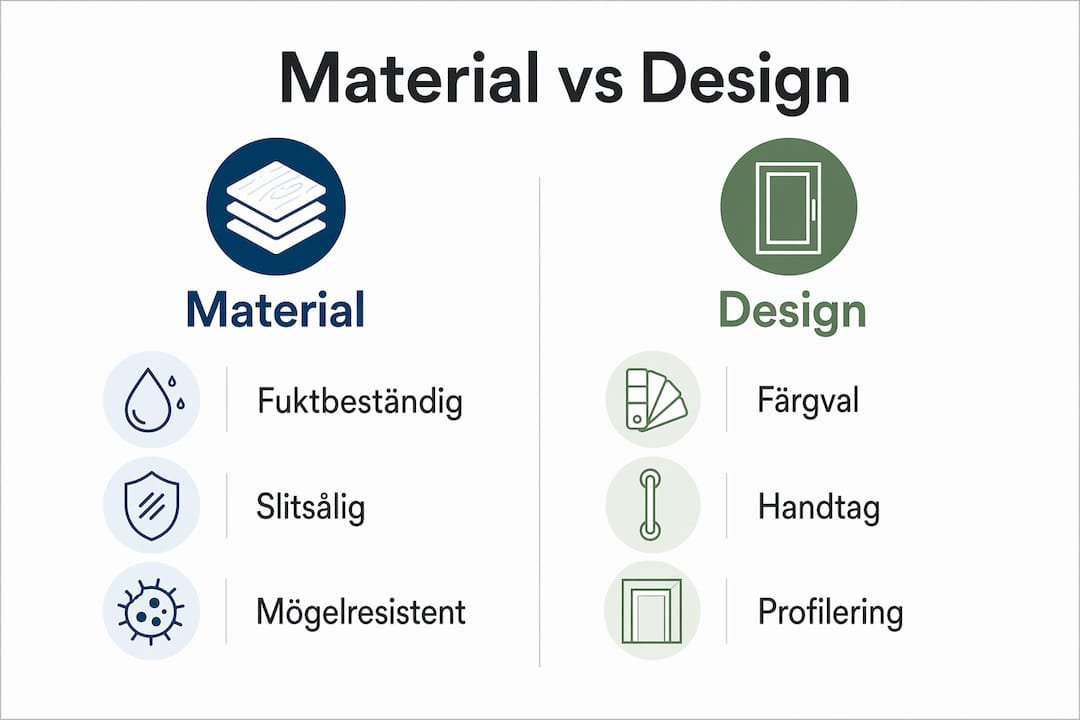 Material vs Design

Material

Fuktbeständig

Slitsålig

Mögelresistent

Design

Färgval

Handtag

Profilering